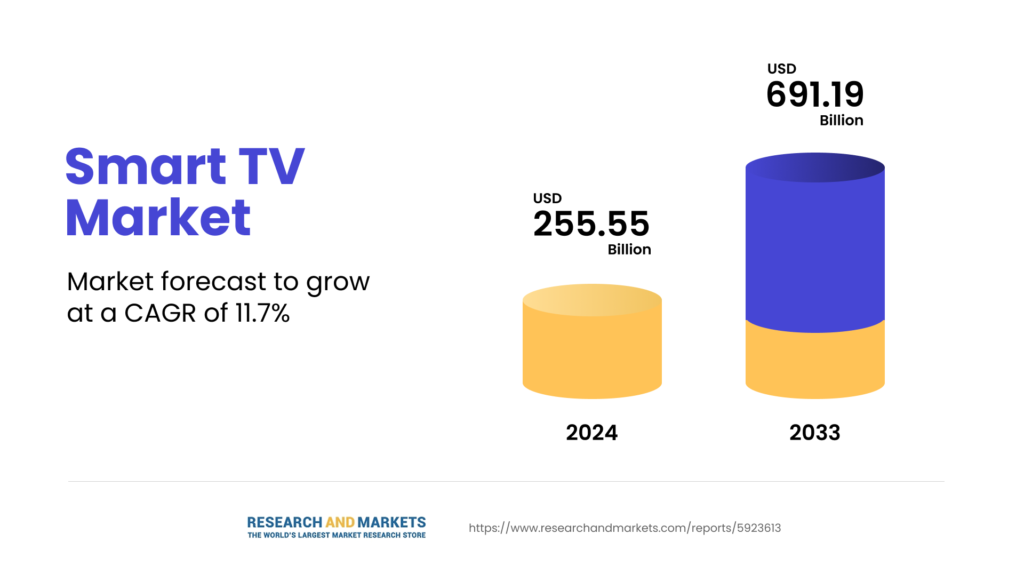 Smart TV Market

Market forecast to grow at a CAGR of 11.7%

USD
255.55
Billion

USD
691.19
Billion

2024

2033

RESEARCH AND MARKETS
THE WORLD'S LARGEST MARKET RESEARCH STORE

https://www.researchandmarkets.com/reports/5923613